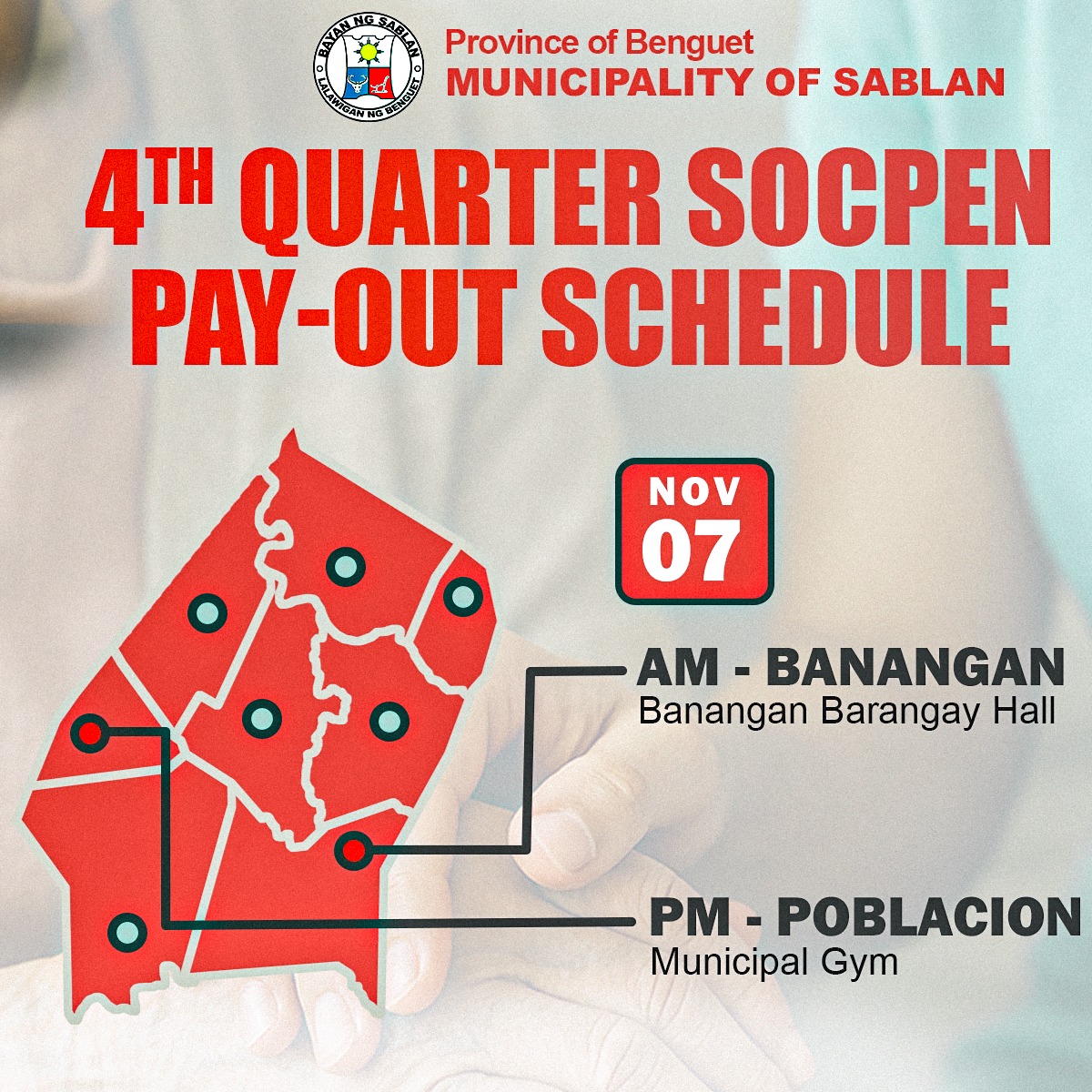 BAYAN NG SABLAN
LALAWIGAN NG BENGUET

Province of Benguet
MUNICIPALITY OF SABLAN

4TH QUARTER SOCPEN PAY-OUT SCHEDULE

NOV
07

AM - BANANGAN
Banangan Barangay Hall

PM - POBLACION
Municipal Gym